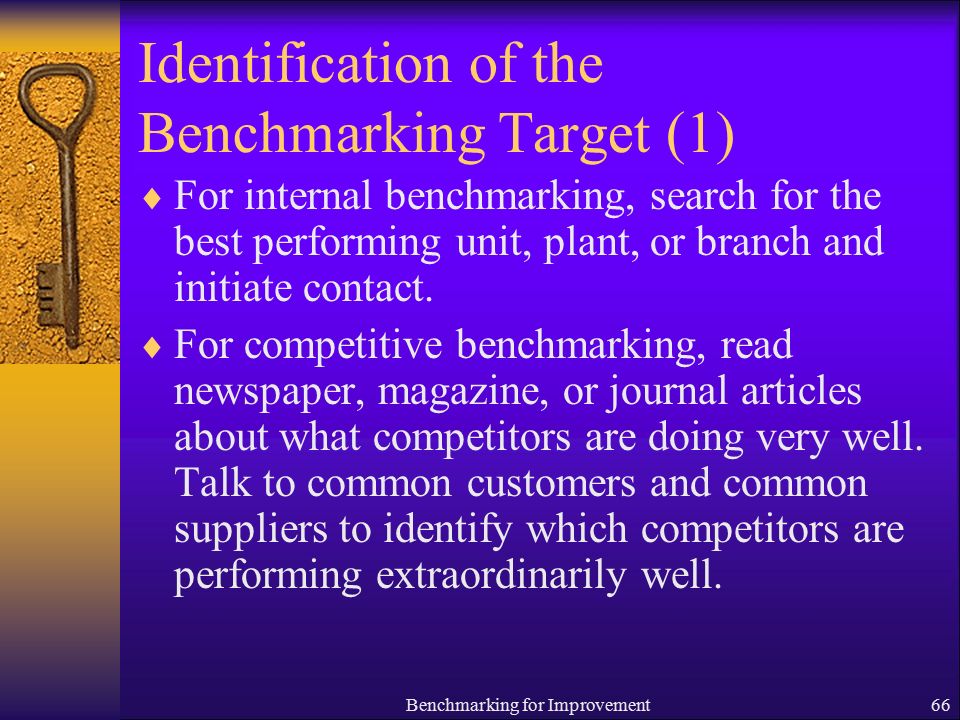 Identification of the Benchmarking Target (1)

♦ For internal benchmarking, search for the best performing unit, plant, or branch and initiate contact.

♦ For competitive benchmarking, read newspaper, magazine, or journal articles about what competitors are doing very well. Talk to common customers and common suppliers to identify which competitors are performing extraordinarily well.

Benchmarking for Improvement

66